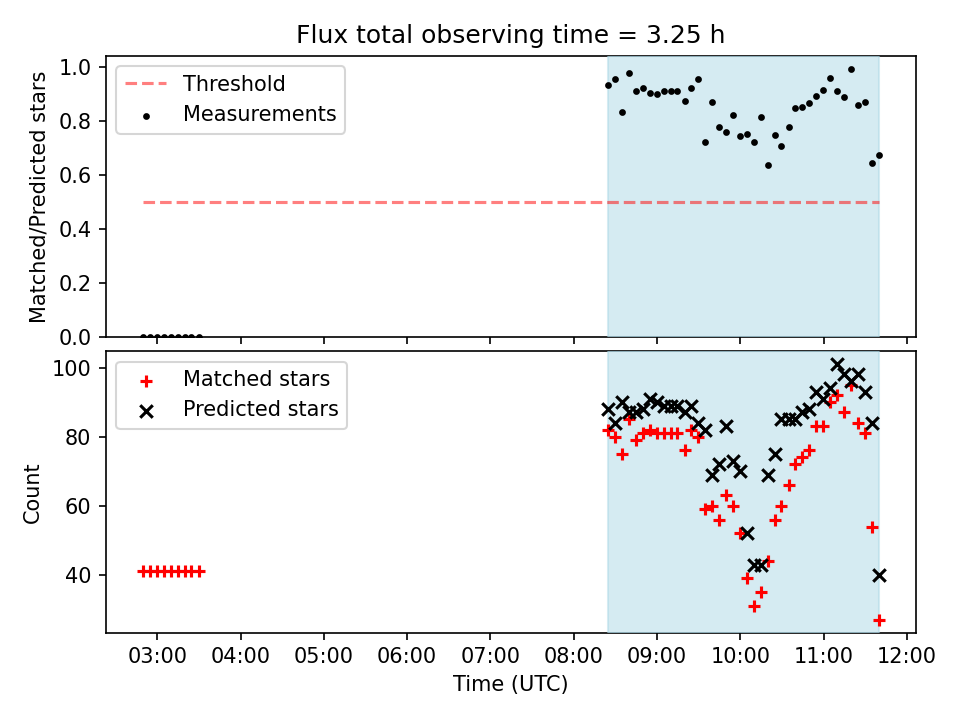 Flux total observing time = 3.25 h

Threshold
Measurements

Matched/Predicted stars

1.0
0.8
0.6
0.4
0.2
0.0

Matched stars
Predicted stars

Count

100
80
60
40

03:00 04:00 05:00 06:00 07:00 08:00 09:00 10:00 11:00 12:00

Time (UTC)